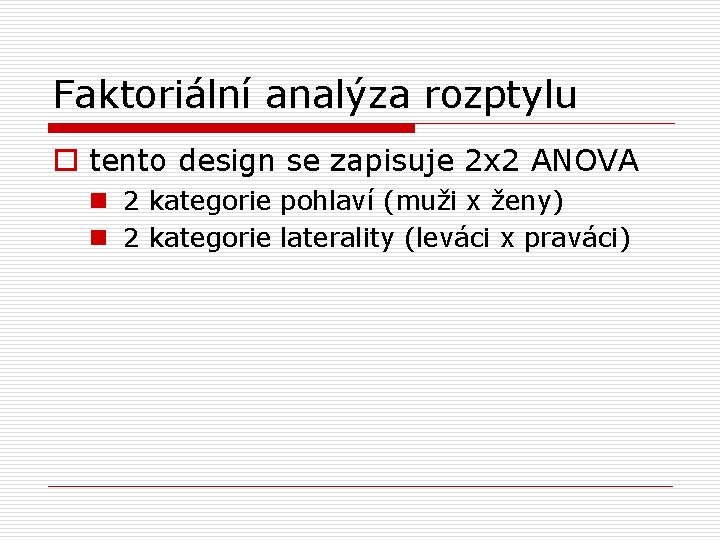 Faktoriální analýza rozptylu

tento design se zapisuje 2x2 ANOVA

2 kategorie pohlaví (muži x ženy)

2 kategorie laterality (leváci x praváci)